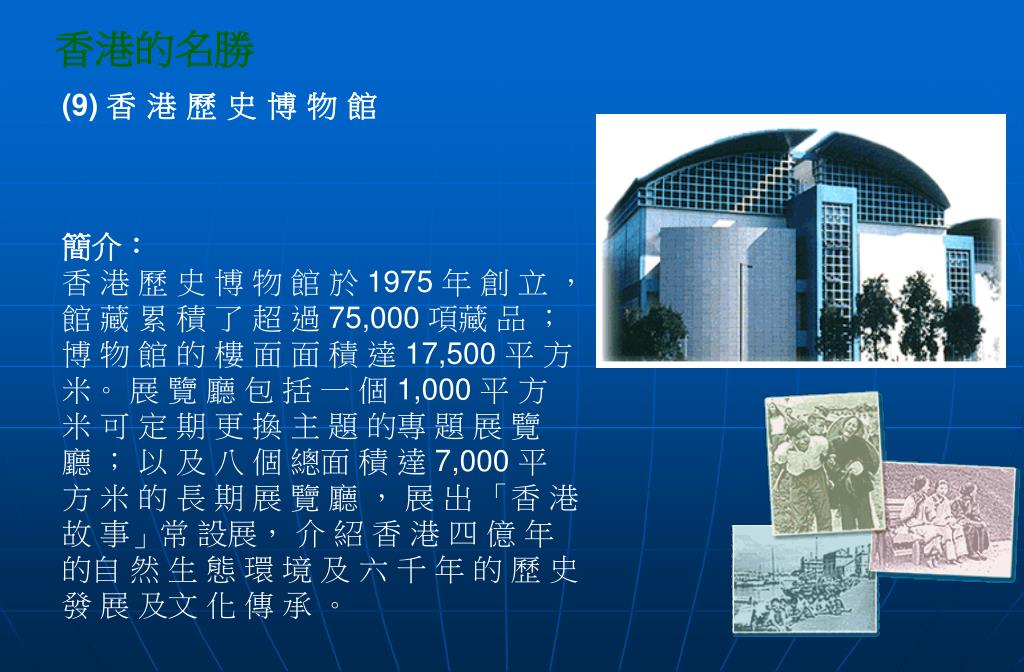 香港的名勝

(9) 香港歷史博物館

簡介：
香港歷史博物館於1975年創立，館藏累積了超過75,000項藏品；博物館的樓面面積達17,500平方米。展覽廳包括一個1,000平方米可定期更換主題的專題展覽廳；以及八個總面積達7,000平方米的長期展覽廳，展出「香港故事」常設展，介紹香港四億年的自然生態環境及六千年的歷史發展及文化傳承。